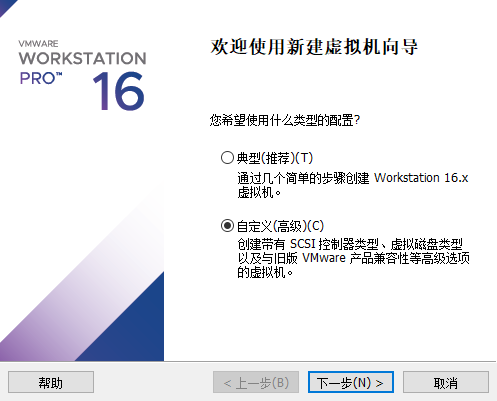 VMWARE
WORKSTATION
PRO™ 16

欢迎使用新建虚拟机向导

您希望使用什么类型的配置?

典型(推荐)(T)
通过几个简单的步骤创建 Workstation 16.x 虚拟机。

自定义(高级)(C)
创建带有 SCSI 控制器类型、虚拟磁盘类型以及与旧版 VMware 产品兼容性等高级选项的虚拟机。

帮助

< 上一步(B)

下一步(N) >

取消